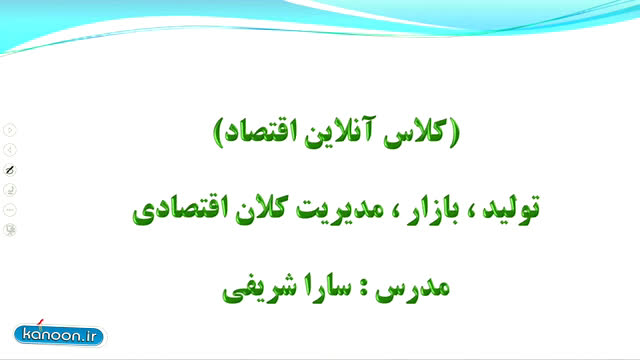 (کلاس آنلاین اقتصاد)

تولید ، بازار ، مدیریت کلان اقتصادی

مدرس : سارا شریفی

kanoon.ir